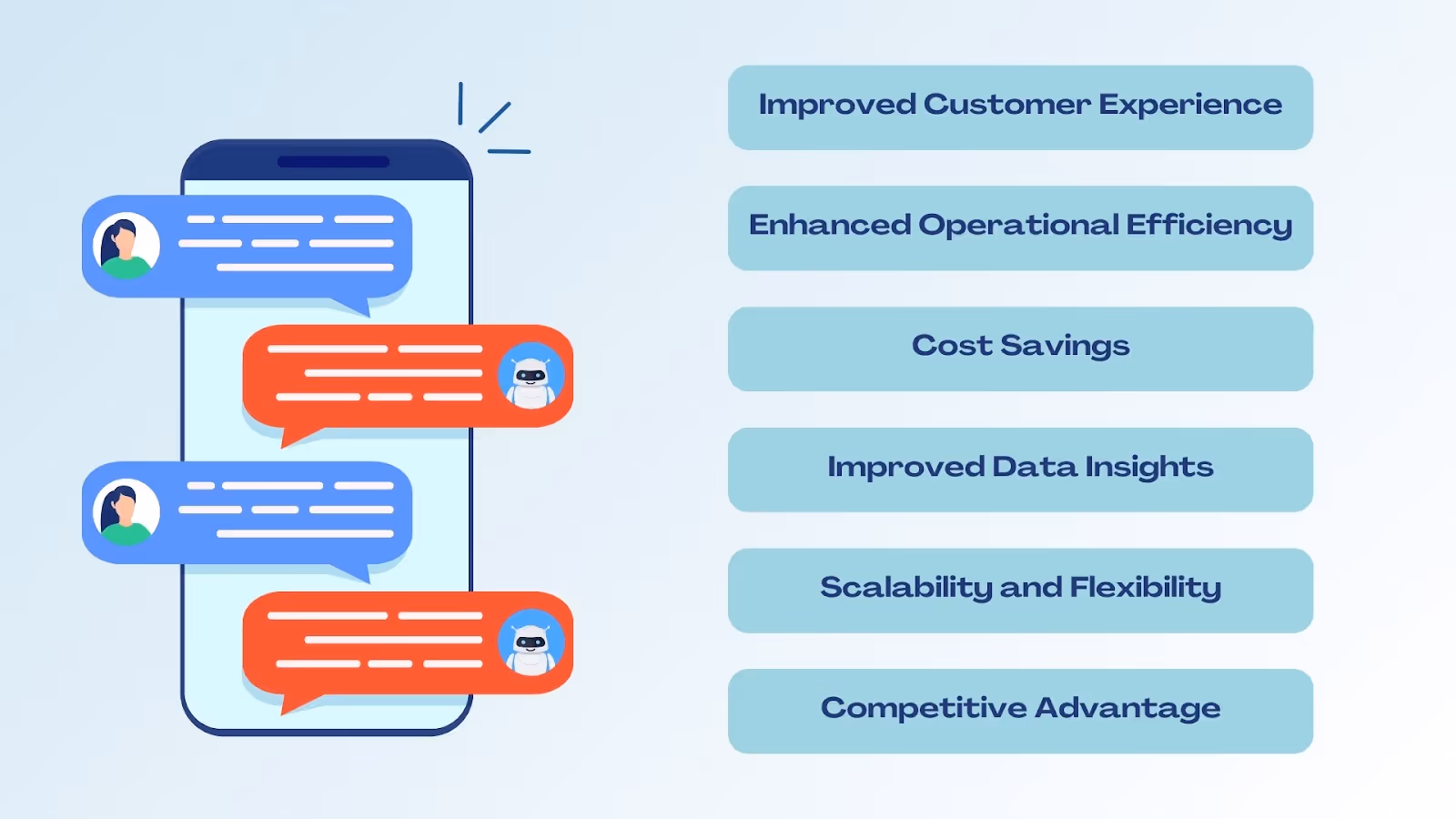 Improved Customer Experience

Enhanced Operational Efficiency

Cost Savings

Improved Data Insights

Scalability and Flexibility

Competitive Advantage